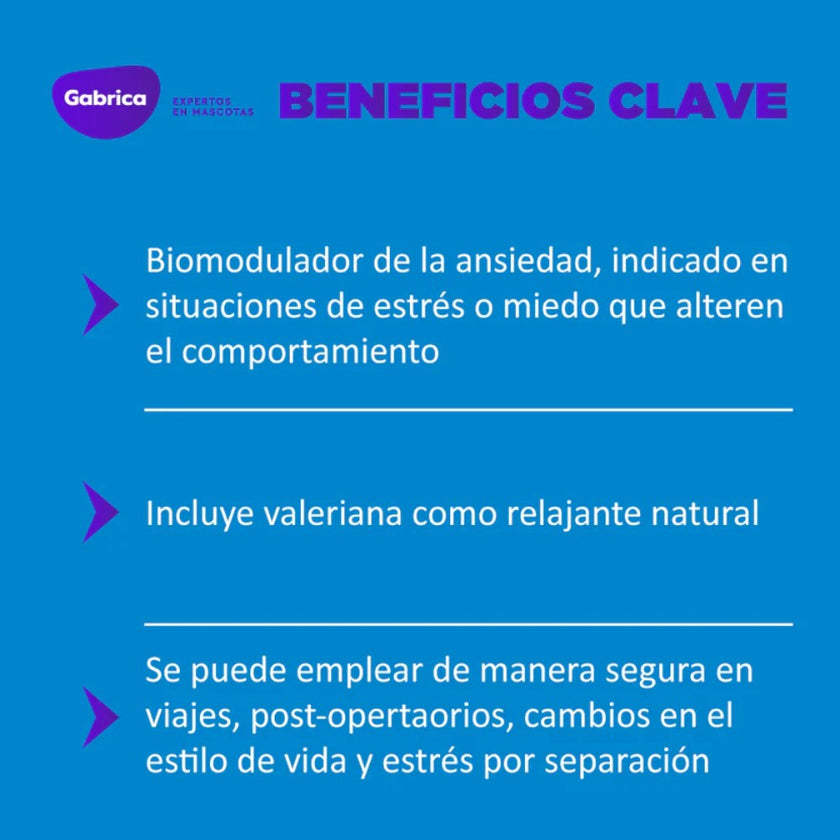 Gabrica EXPERTOS EN MASCOTAS BENEFICIOS CLAVE

Biomodulador de la ansiedad, indicado en situaciones de estrés o miedo que alteren el comportamiento

Incluye valeriana como relajante natural

Se puede emplear de manera segura en viajes, post-opertaorios, cambios en el estilo de vida y estrés por separación